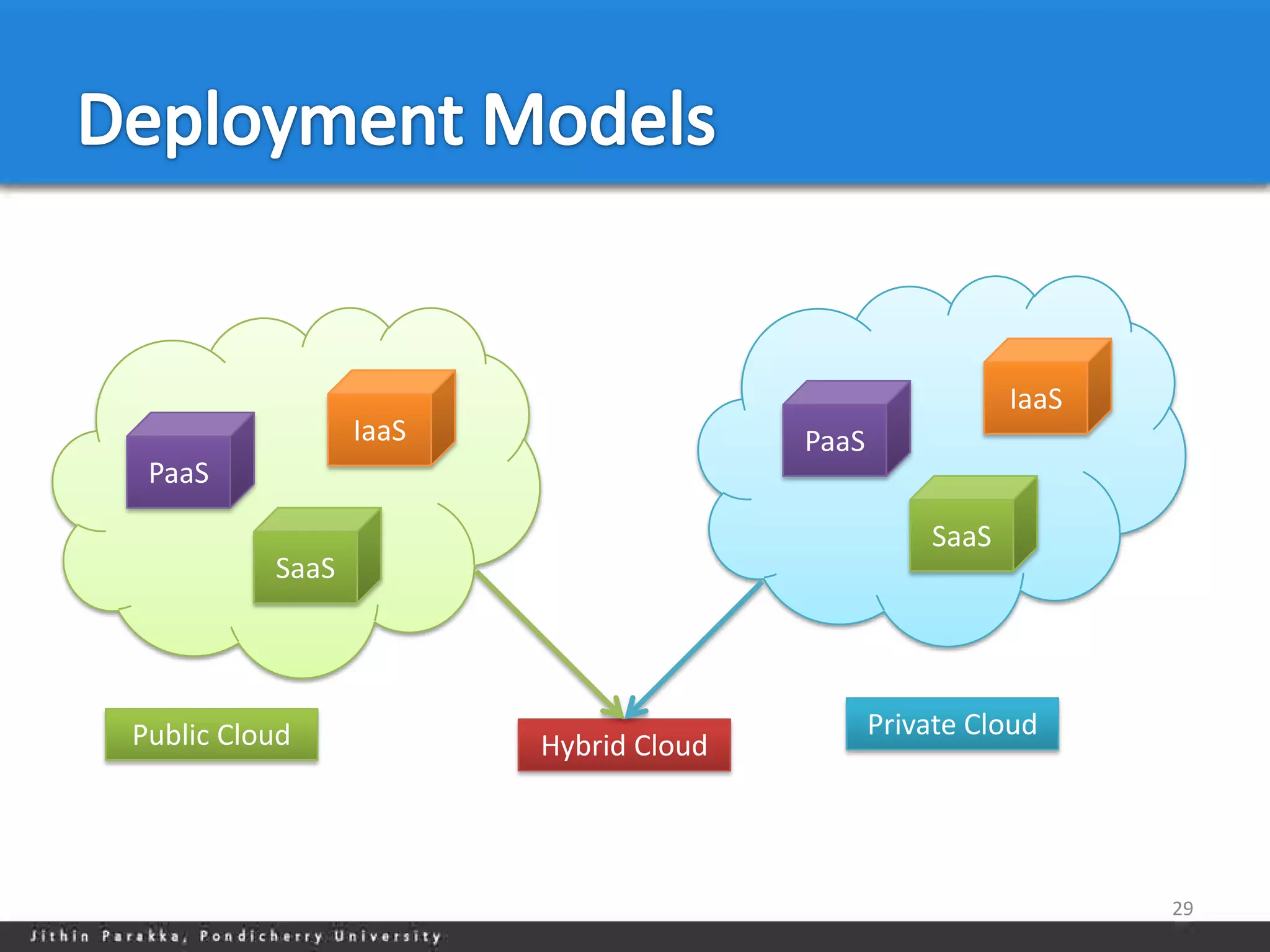 Deployment Models

PaaS
IaaS
SaaS

PaaS
IaaS
SaaS

Public Cloud
Hybrid Cloud
Private Cloud

29

Jithin Parakka, Pondicherry University